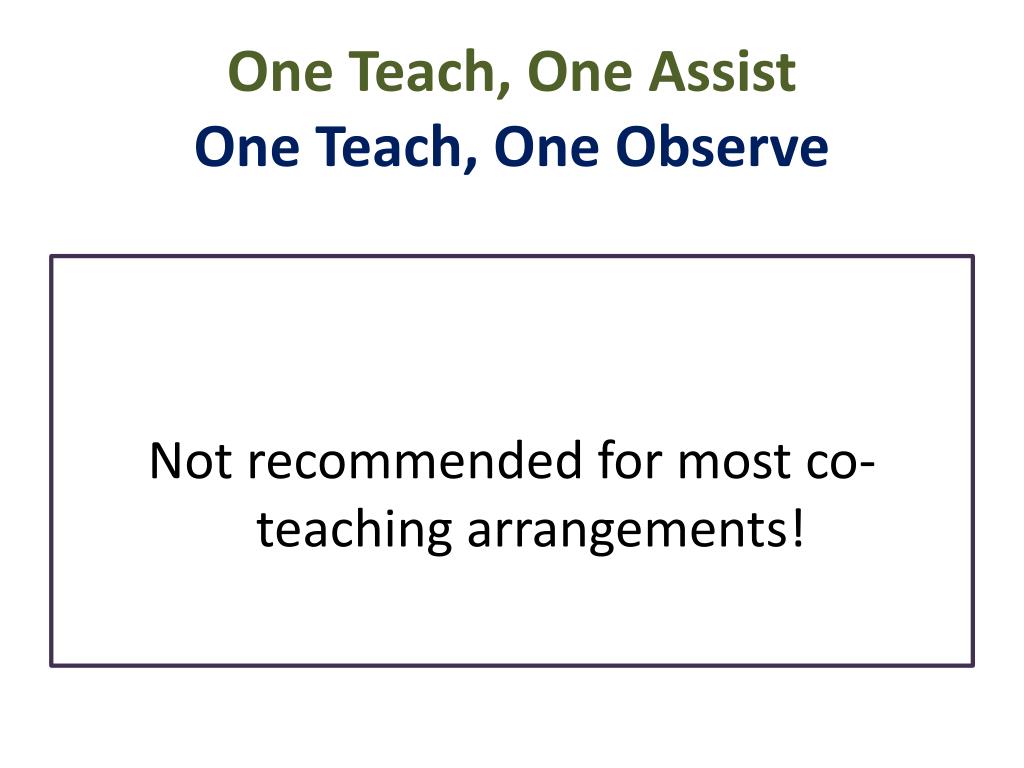 One Teach, One Assist
One Teach, One Observe

Not recommended for most co-teaching arrangements!